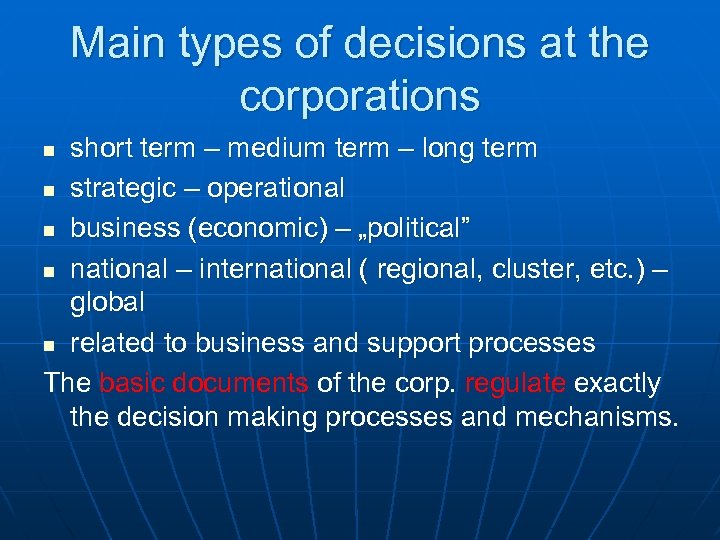 Main types of decisions at the corporations

- short term – medium term – long term
- strategic – operational
- business (economic) – „political”
- national – international ( regional, cluster, etc.) – global
- related to business and support processes

The basic documents of the corp. regulate exactly the decision making processes and mechanisms.